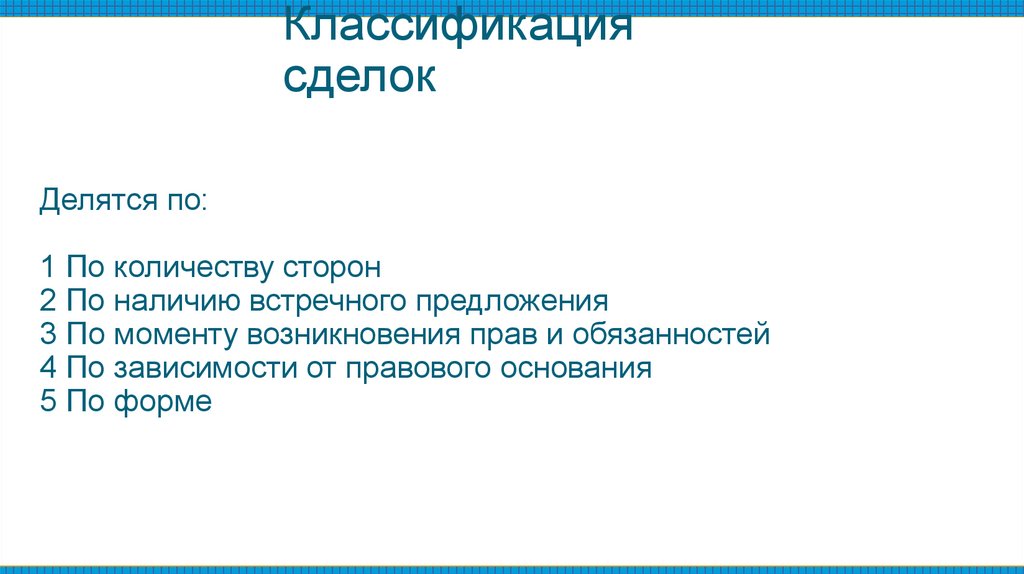 Классификация сделок

Делятся по:

1 По количеству сторон
2 По наличию встречного предложения
3 По моменту возникновения прав и обязанностей
4 По зависимости от правового основания
5 По форме